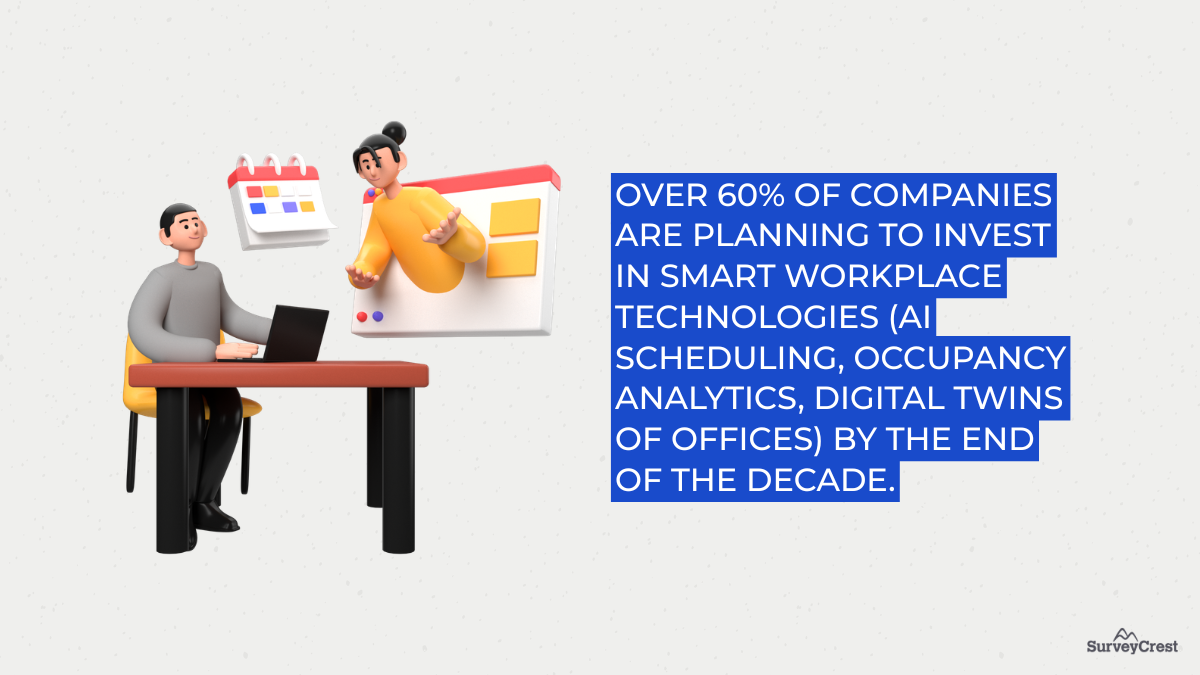 OVER 60% OF COMPANIES ARE PLANNING TO INVEST IN SMART WORKPLACE TECHNOLOGIES (AI SCHEDULING, OCCUPANCY ANALYTICS, DIGITAL TWINS OF OFFICES) BY THE END OF THE DECADE.

SurveyCrest